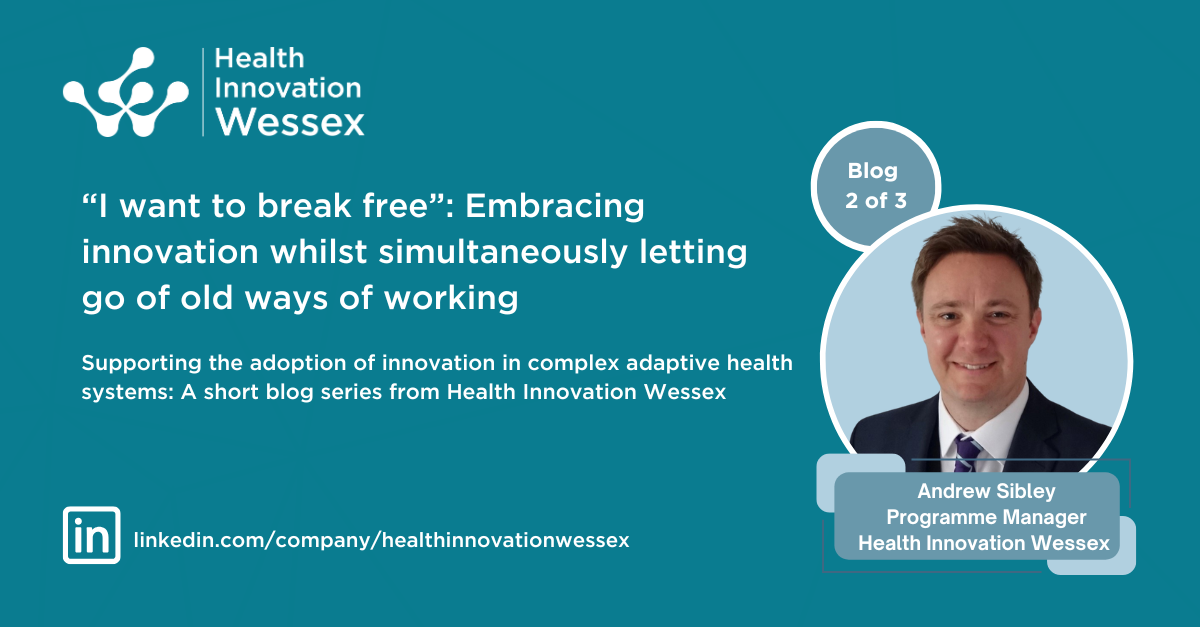 Health Innovation Wessex

“I want to break free”: Embracing innovation whilst simultaneously letting go of old ways of working

Supporting the adoption of innovation in complex adaptive health systems: A short blog series from Health Innovation Wessex

Blog 2 of 3

Andrew Sibley
Programme Manager
Health Innovation Wessex

in linkedin.com/company/healthinnovationwessex